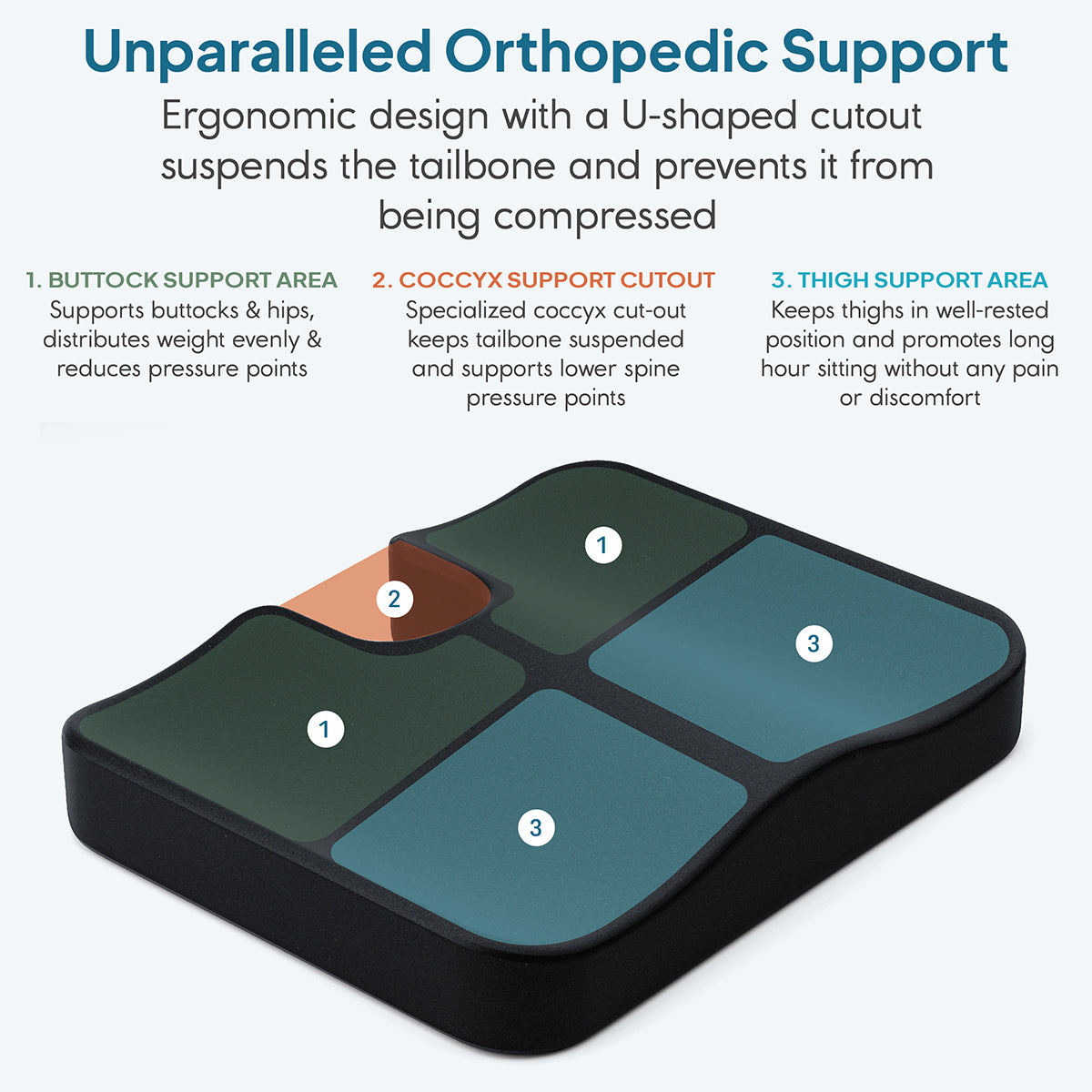 Unparalleled Orthopedic Support

Ergonomic design with a U-shaped cutout suspends the tailbone and prevents it from being compressed

1. BUTTOCK SUPPORT AREA
Supports buttocks & hips, distributes weight evenly & reduces pressure points

2. COCCYX SUPPORT CUTOUT
Specialized coccyx cut-out keeps tailbone suspended and supports lower spine pressure points

3. THIGH SUPPORT AREA
Keeps thighs in well-rested position and promotes long hour sitting without any pain or discomfort

1

2

3

1

3